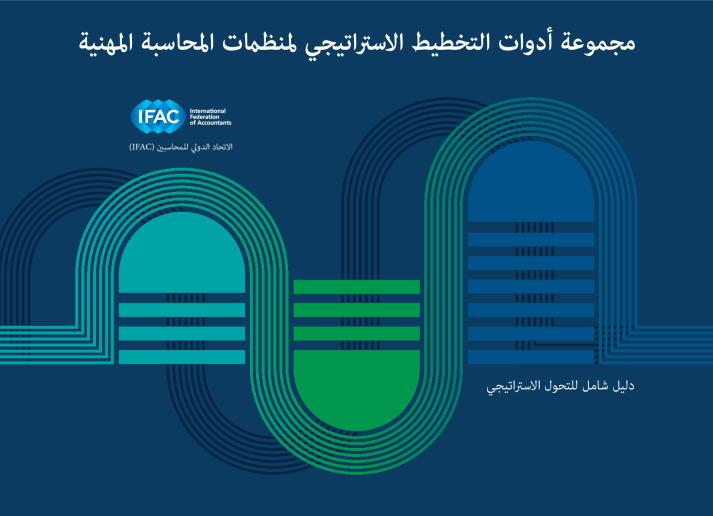 مجموعة أدوات التخطيط الاستراتيجي لمنظمات المحاسبة المهنية

IFAC International Federation of Accountants

الاتحاد الدولي للمحاسبين (IFAC)

دليل شامل للتحول الاستراتيجي